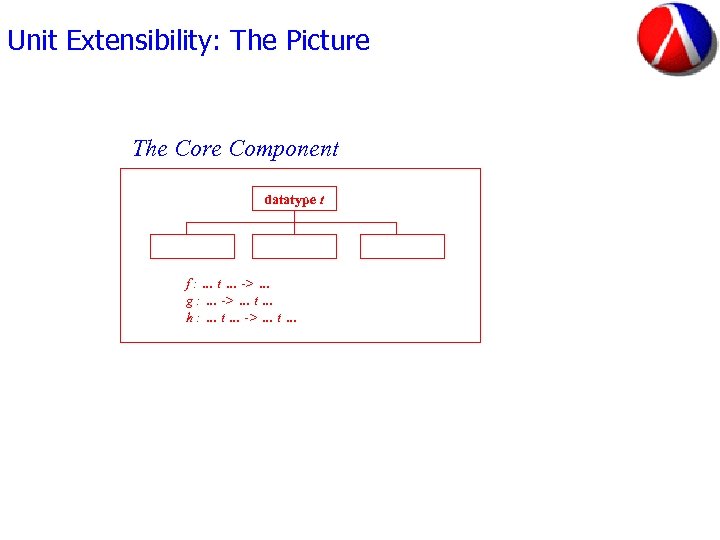 Unit Extensibility: The Picture

The Core Component

datatype t

f : ... t ... -> ...
g : ... -> ... t ...
h : ... t ... -> ... t ...